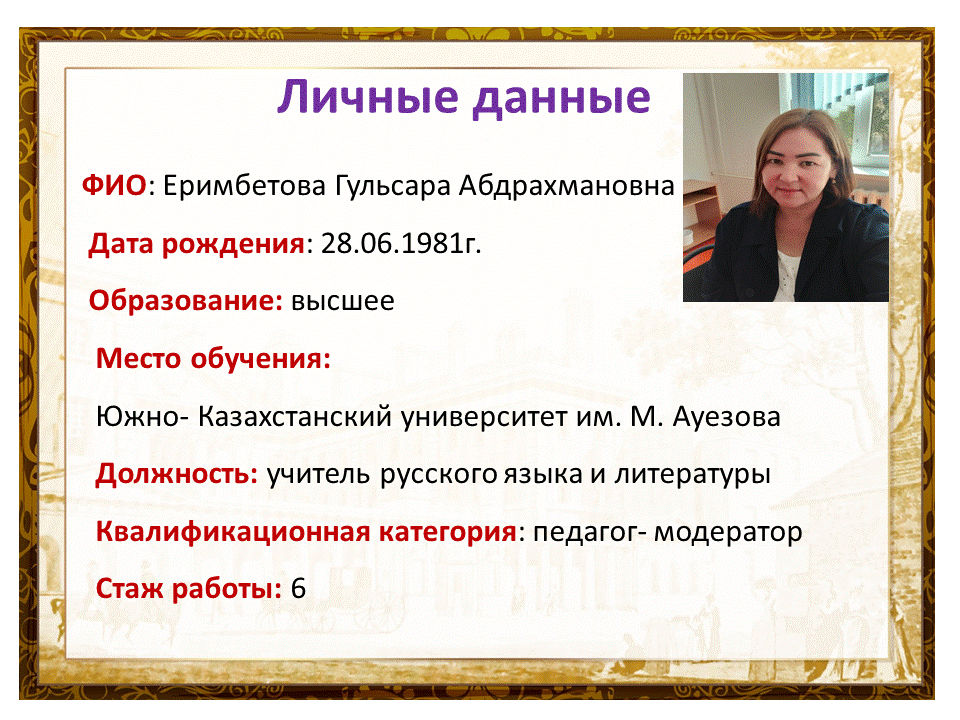 Личные данные

ФИО: Еримбетова Гульсара Абдрахмановна

Дата рождения: 28.06.1981г.

Образование: высшее

Место обучения:

Южно- Казахстанский университет им. М. Ауезова

Должность: учитель русского языка и литературы

Квалификационная категория: педагог- модератор

Стаж работы: 6